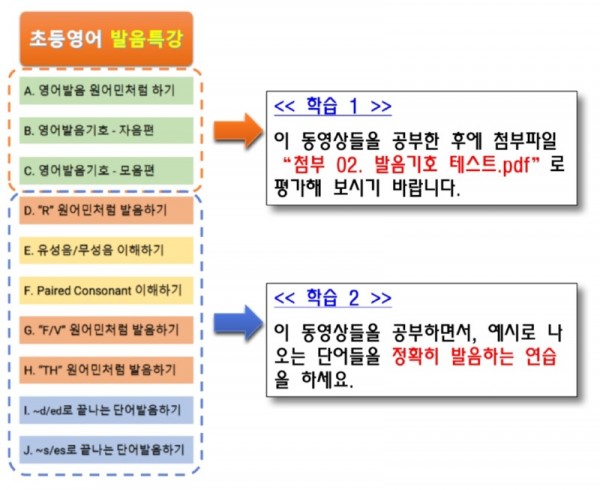 초등영어 발음특강

A. 영어발음 원어민처럼 하기

B. 영어발음기호 - 자음편

C. 영어발음기호 - 모음편

D. "R" 원어민처럼 발음하기

E. 유성음/무성음 이해하기

F. Paired Consonant 이해하기

G. "F/V" 원어민처럼 발음하기

H. "TH" 원어민처럼 발음하기

I. ~d/ed로 끝나는 단어발음하기

J. ~s/es로 끝나는 단어발음하기

<< 학습 1 >>

이 동영상들을 공부한 후에 첨부파일 "첨부 02. 발음기호 테스트.pdf" 로 평가해 보시기 바랍니다.

<< 학습 2 >>

이 동영상들을 공부하면서, 예시로 나오는 단어들을 정확히 발음하는 연습을 하세요.